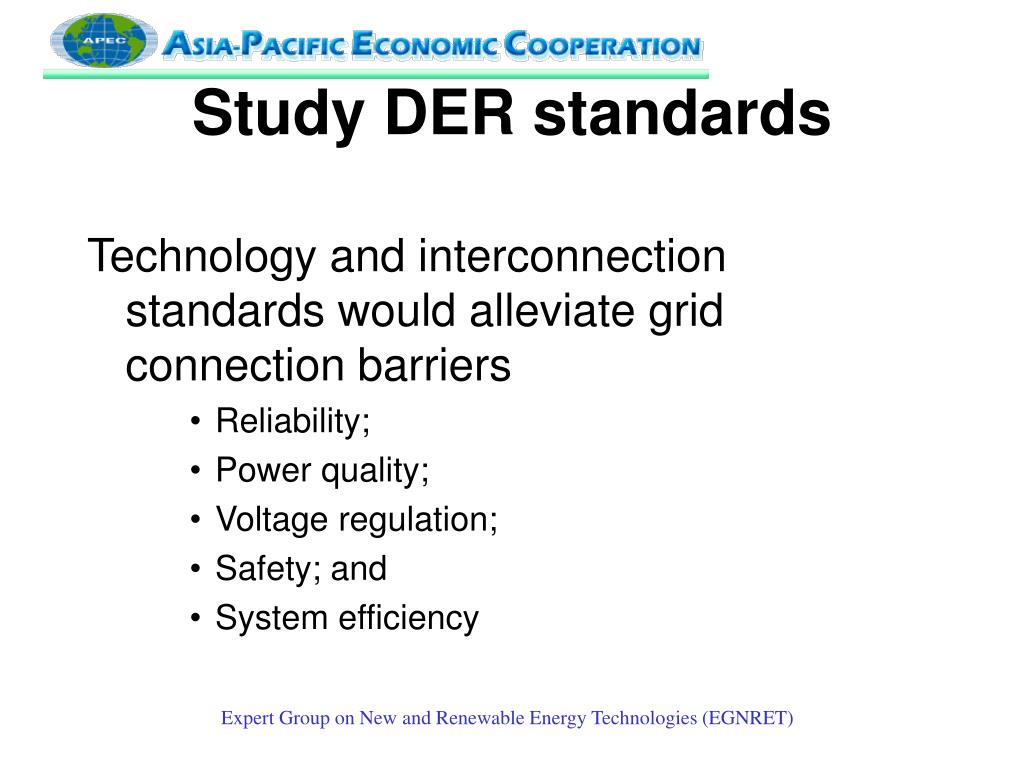 APEC

ASIA-PACIFIC ECONOMIC COOPERATION

Study DER standards

Technology and interconnection standards would alleviate grid connection barriers

• Reliability;
• Power quality;
• Voltage regulation;
• Safety; and
• System efficiency

Expert Group on New and Renewable Energy Technologies (EGNRET)